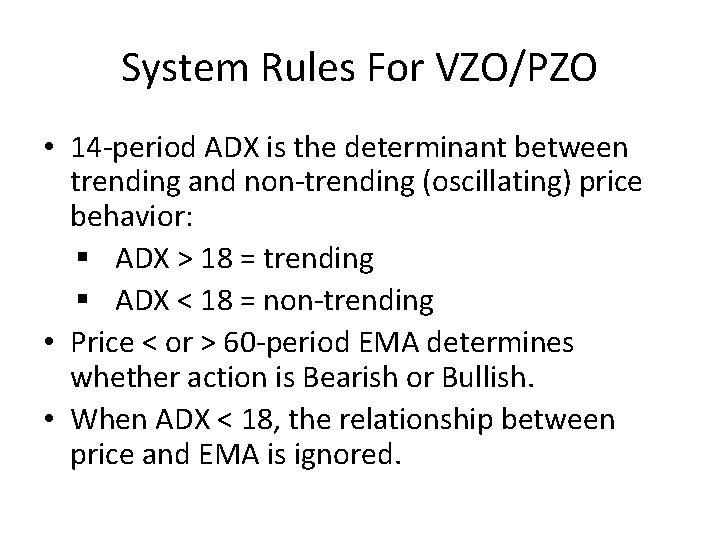 System Rules For VZO/PZO

• 14-period ADX is the determinant between trending and non-trending (oscillating) price behavior:
  ▪ ADX > 18 = trending
  ▪ ADX < 18 = non-trending
• Price < or > 60-period EMA determines whether action is Bearish or Bullish.
• When ADX < 18, the relationship between price and EMA is ignored.